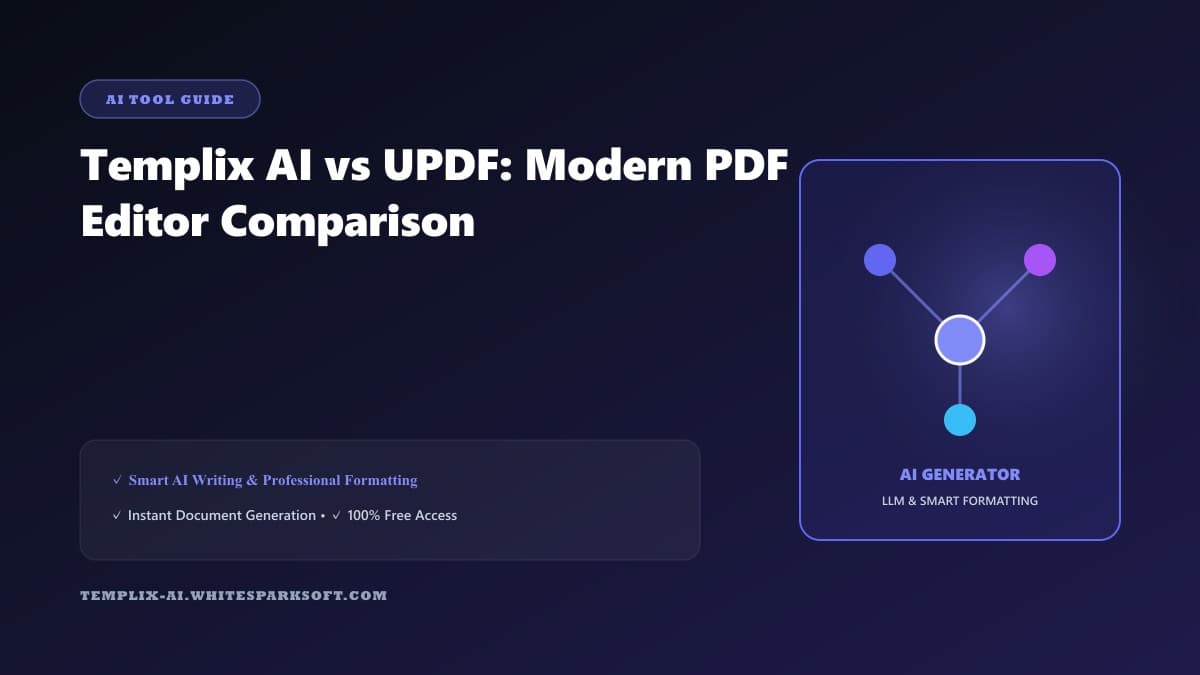 AI TOOL GUIDE

Templix AI vs UPDF: Modern PDF Editor Comparison

✓ Smart AI Writing & Professional Formatting

✓ Instant Document Generation • ✓ 100% Free Access

TEMPLIX-AI.WHITESPARKSOFT.COM

AI GENERATOR

LLM & SMART FORMATTING